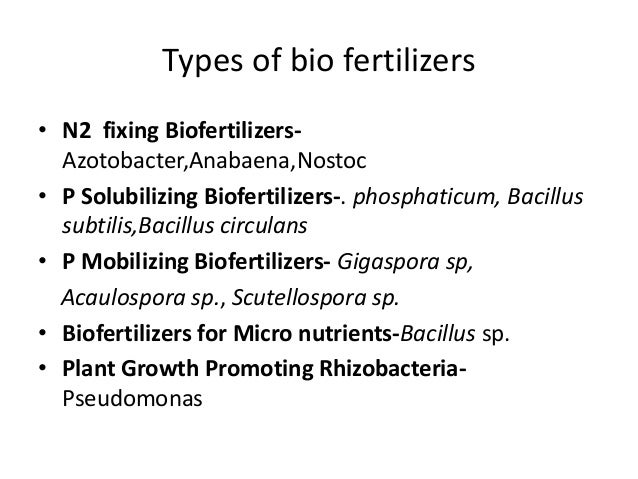 Types of bio fertilizers

• N2 fixing Biofertilizers- Azotobacter,Anabaena,Nostoc
• P Solubilizing Biofertilizers-. phosphaticum, Bacillus subtilis,Bacillus circulans
• P Mobilizing Biofertilizers- Gigaspora sp, Acaulospora sp., Scutellospora sp.
• Biofertilizers for Micro nutrients-Bacillus sp.
• Plant Growth Promoting Rhizobacteria- Pseudomonas